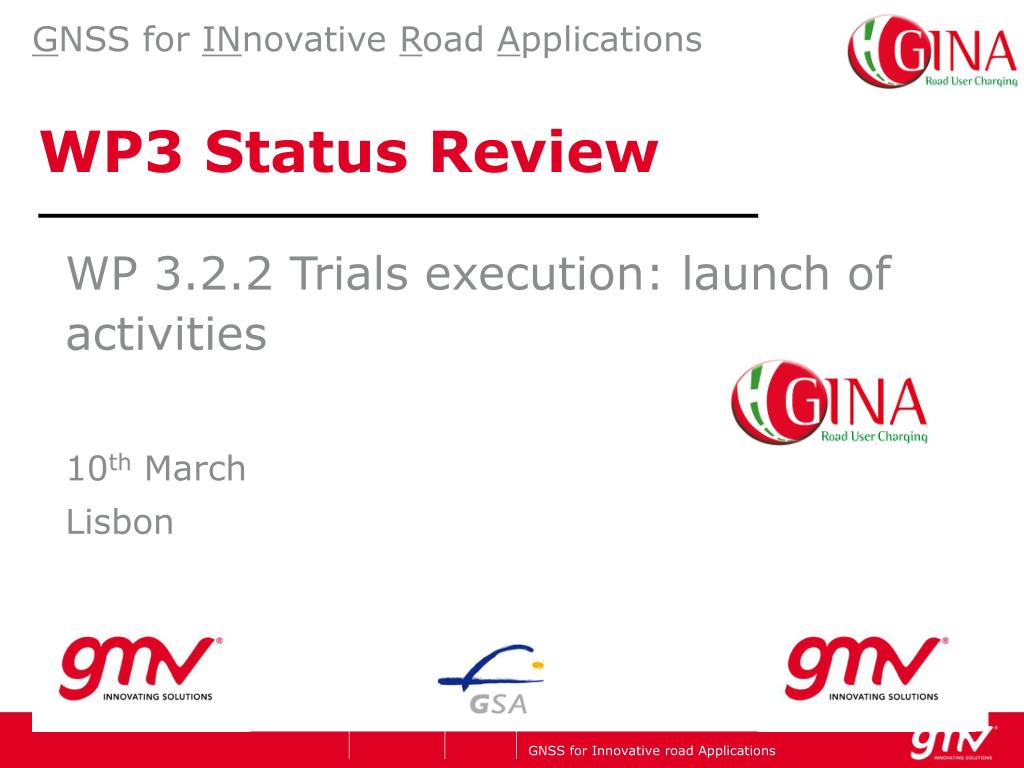 GNSS for INnovative Road Applications

GINA Road User Charging

WP3 Status Review

WP 3.2.2 Trials execution: launch of activities

GINA Road User Charging

10$^{th}$ March

Lisbon

gmv INNOVATING SOLUTIONS

GSA

gmv INNOVATING SOLUTIONS

GNSS for Innovative road Applications

gmv INNOVATING SOLUTIONS